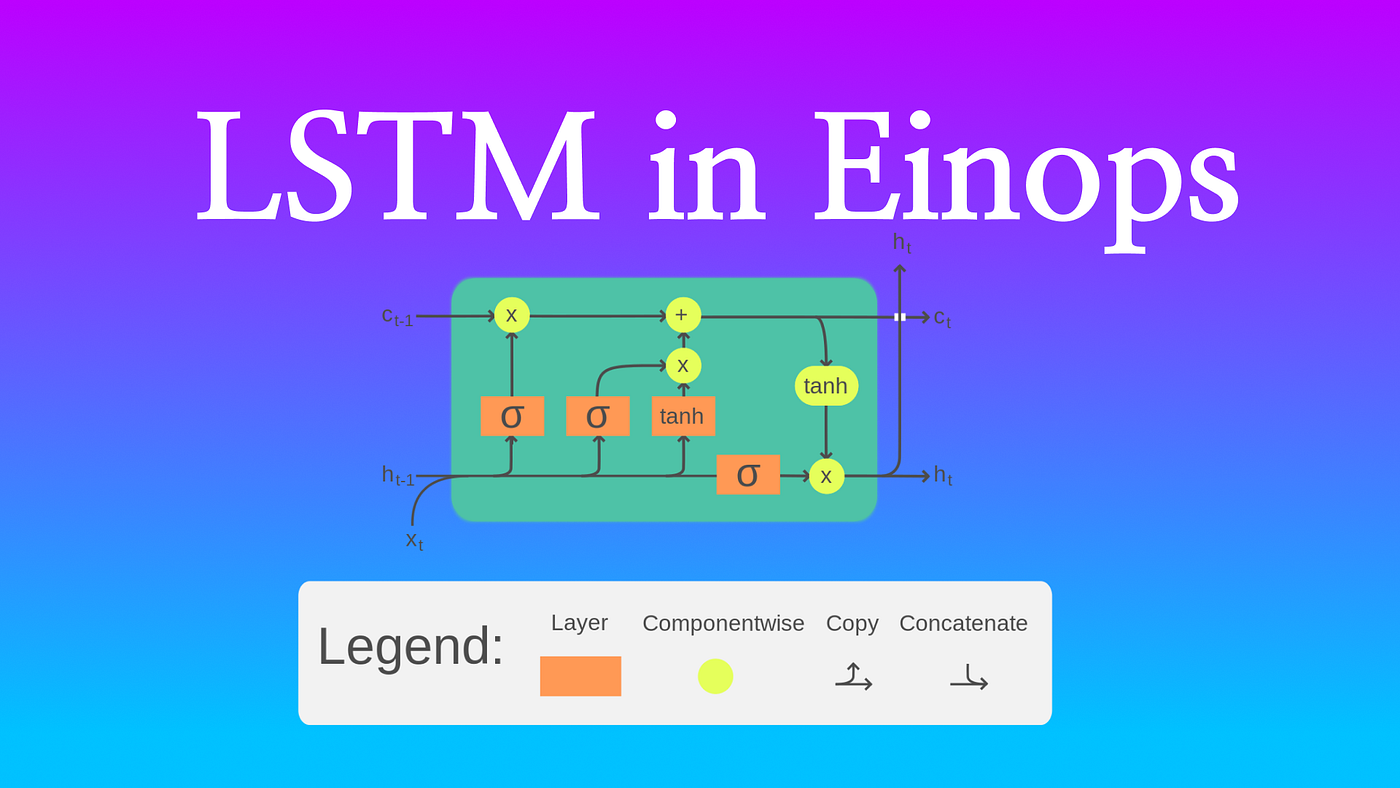 LSTM in Einops

$h_t$

$c_{t-1}$ x + $c_t$

x

tanh

σ σ tanh

$h_{t-1}$ σ x $h_t$

$x_t$

Legend: Layer Componentwise Copy Concatenate